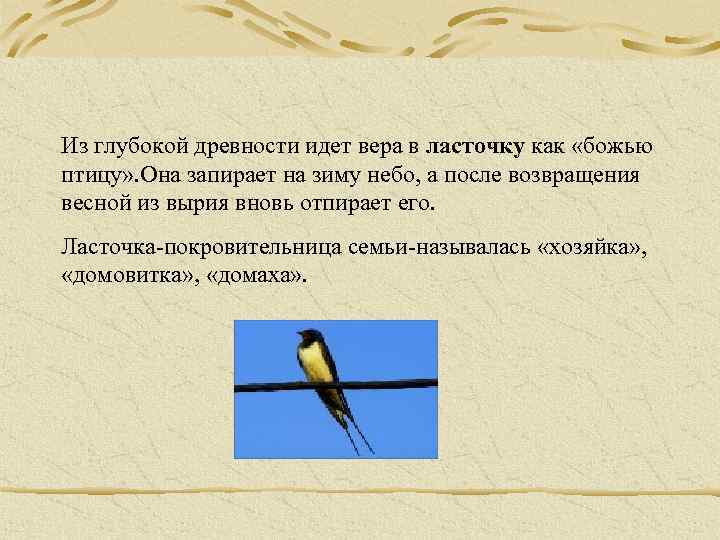 Из глубокой древности идет вера в ласточку как «божью птицу».Она запирает на зиму небо, а после возвращения весной из вырия вновь отпирает его.

Ласточка-покровительница семьи-называлась «хозяйка», «домовитка», «домаха».